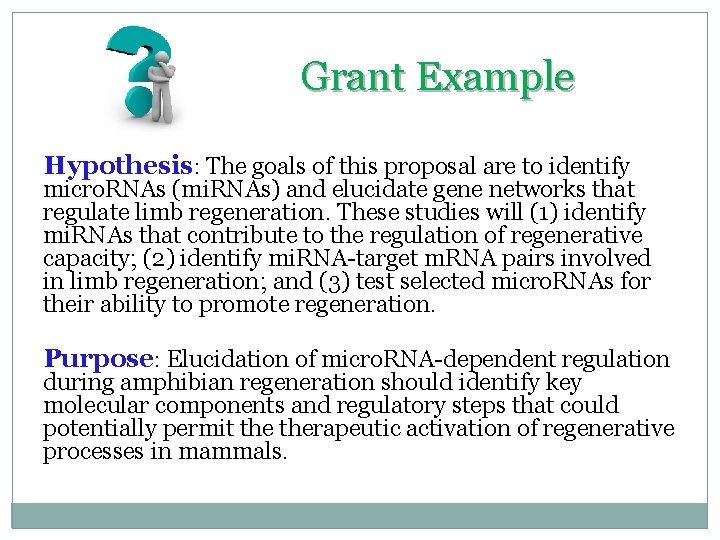 Grant Example

Hypothesis: The goals of this proposal are to identify microRNAs (miRNAs) and elucidate gene networks that regulate limb regeneration. These studies will (1) identify miRNAs that contribute to the regulation of regenerative capacity; (2) identify miRNA-target mRNA pairs involved in limb regeneration; and (3) test selected microRNAs for their ability to promote regeneration.

Purpose: Elucidation of microRNA-dependent regulation during amphibian regeneration should identify key molecular components and regulatory steps that could potentially permit the therapeutic activation of regenerative processes in mammals.